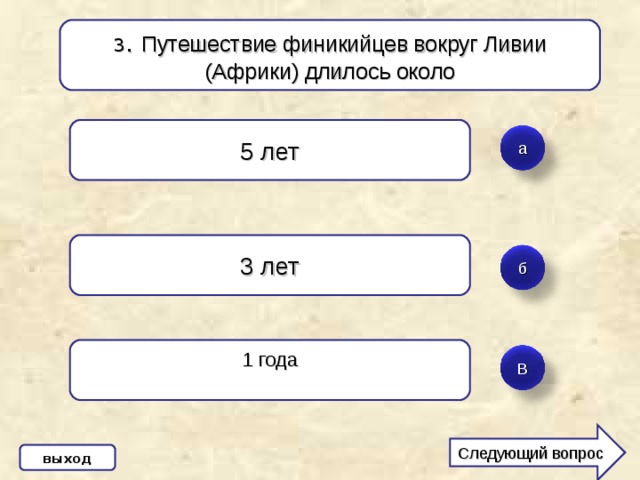 3. Путешествие финикийцев вокруг Ливии (Африки) длилось около

5 лет

а

3 лет

б

1 года

в

выход

Следующий вопрос